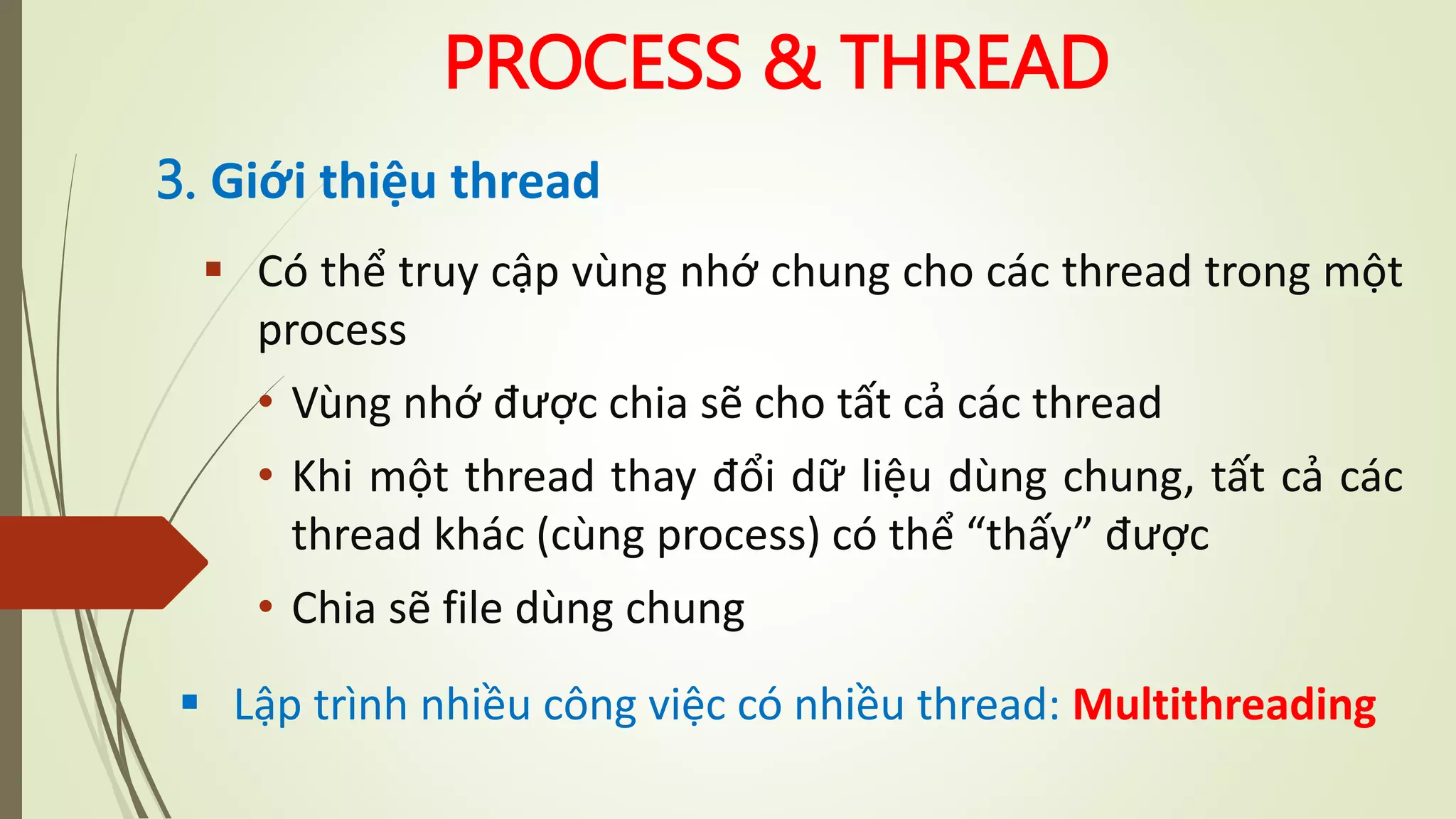 PROCESS & THREAD

3. Giới thiệu thread

▪ Có thể truy cập vùng nhớ chung cho các thread trong một process

• Vùng nhớ được chia sẽ cho tất cả các thread

• Khi một thread thay đổi dữ liệu dùng chung, tất cả các thread khác (cùng process) có thể “thấy” được

• Chia sẽ file dùng chung

▪ Lập trình nhiều công việc có nhiều thread: Multithreading